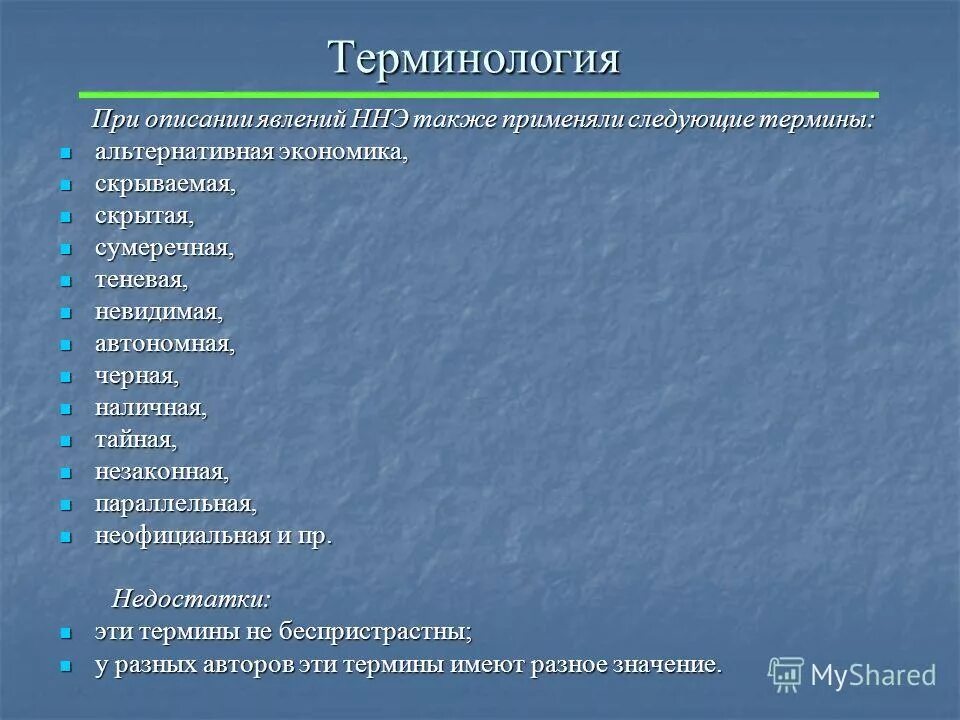 Терминология

При описании явлений ННЭ также применяли следующие термины:

- альтернативная экономика,
- скрываемая,
- скрытая,
- сумеречная,
- теневая,
- невидимая,
- автономная,
- черная,
- наличная,
- тайная,
- незаконная,
- параллельная,
- неофициальная и пр.

Недостатки:

- эти термины не беспристрастны;
- у разных авторов эти термины имеют разное значение.

MyShared